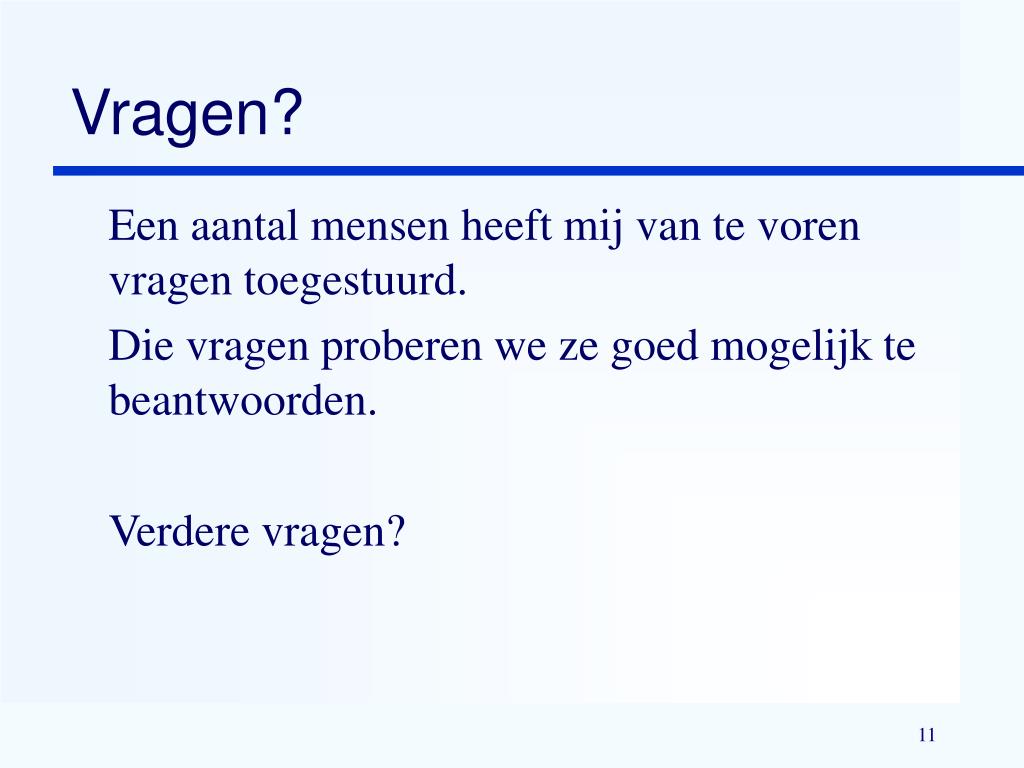 Vragen?

Een aantal mensen heeft mij van te voren vragen toegestuurd.

Die vragen proberen we ze goed mogelijk te beantwoorden.

Verdere vragen?

11